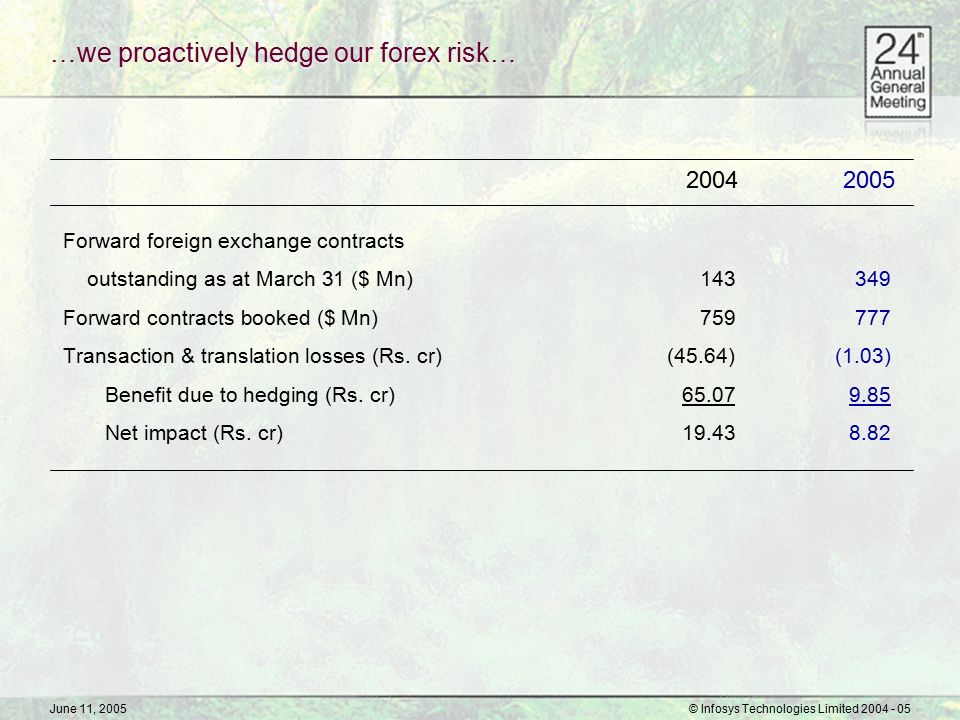 …we proactively hedge our forex risk…

24th Annual General Meeting

| | 2004 | 2005 |
|---|---|---|
| Forward foreign exchange contracts outstanding as at March 31 ($ Mn) | 143 | 349 |
| Forward contracts booked ($ Mn) | 759 | 777 |
| Transaction & translation losses (Rs. cr) | (45.64) | (1.03) |
| Benefit due to hedging (Rs. cr) | 65.07 | 9.85 |
| Net impact (Rs. cr) | 19.43 | 8.82 |

June 11, 2005

© Infosys Technologies Limited 2004 - 05